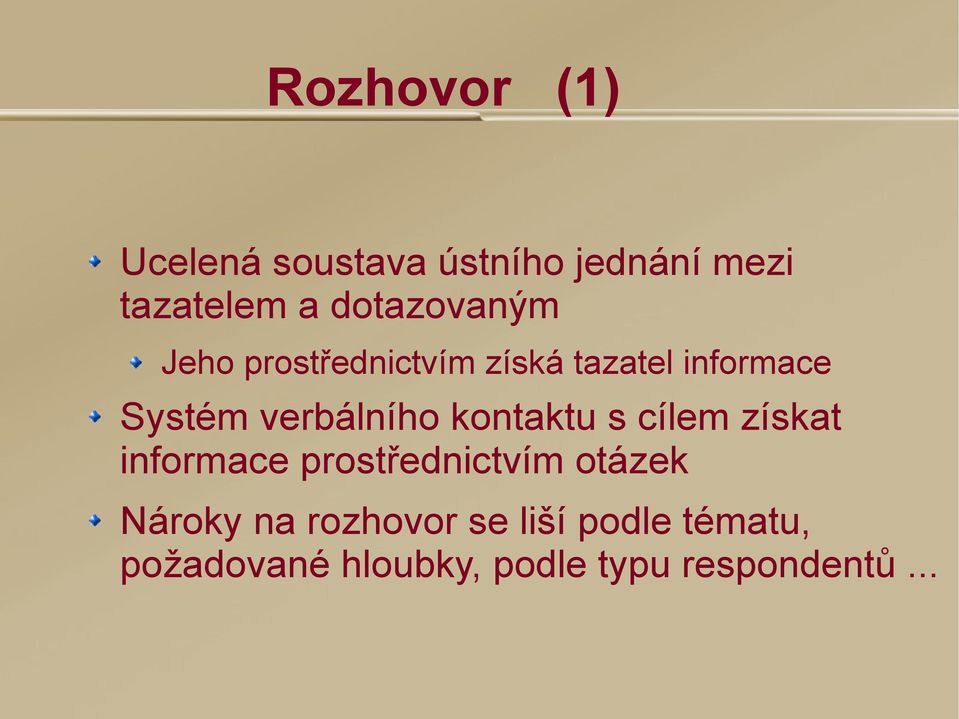 Rozhovor (1)

Ucelená soustava ústního jednání mezi tazatelem a dotazovaným

Jeho prostřednictvím získá tazatel informace

Systém verbálního kontaktu s cílem získat informace prostřednictvím otázek

Nároky na rozhovor se liší podle tématu, požadované hloubky, podle typu respondentů ...